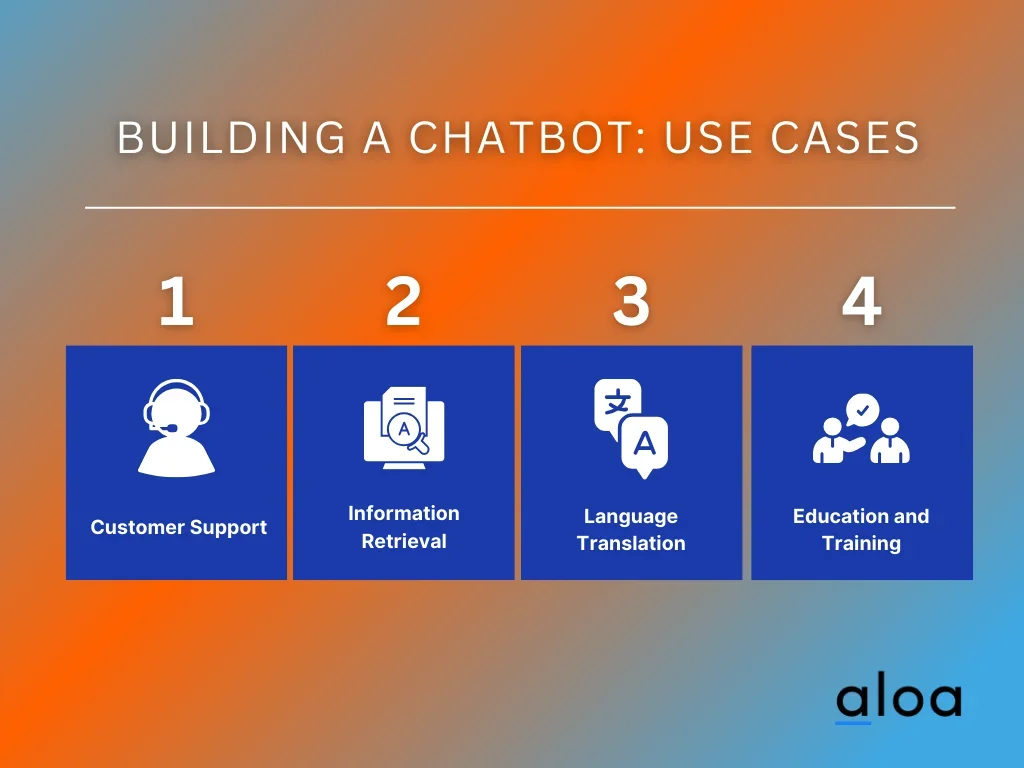 BUILDING A CHATBOT: USE CASES

1

Customer Support

2

A

Information Retrieval

3

文

A

Language Translation

4

Education and Training

aloa